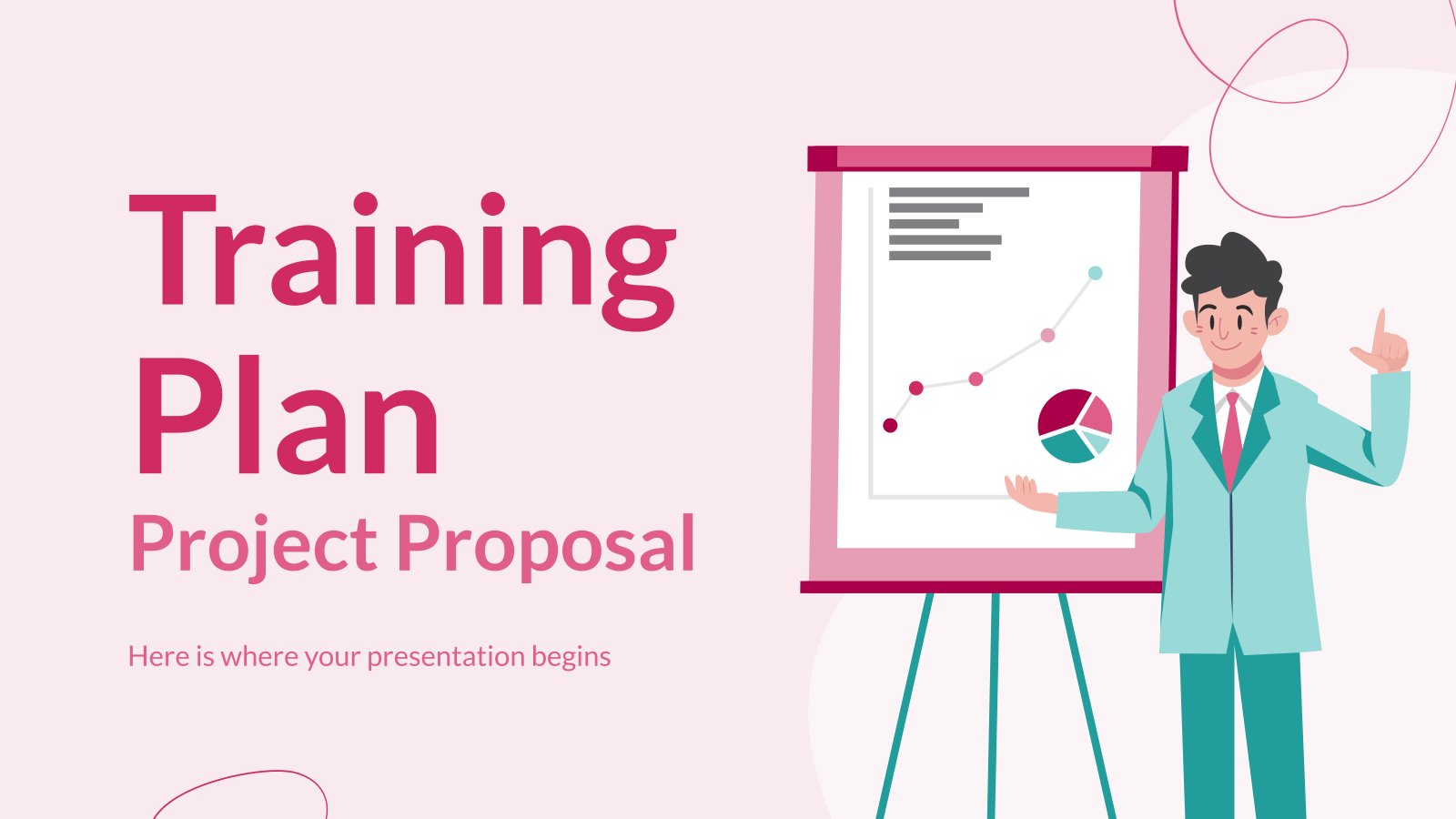 Training Plan
Project Proposal

Here is where your presentation begins